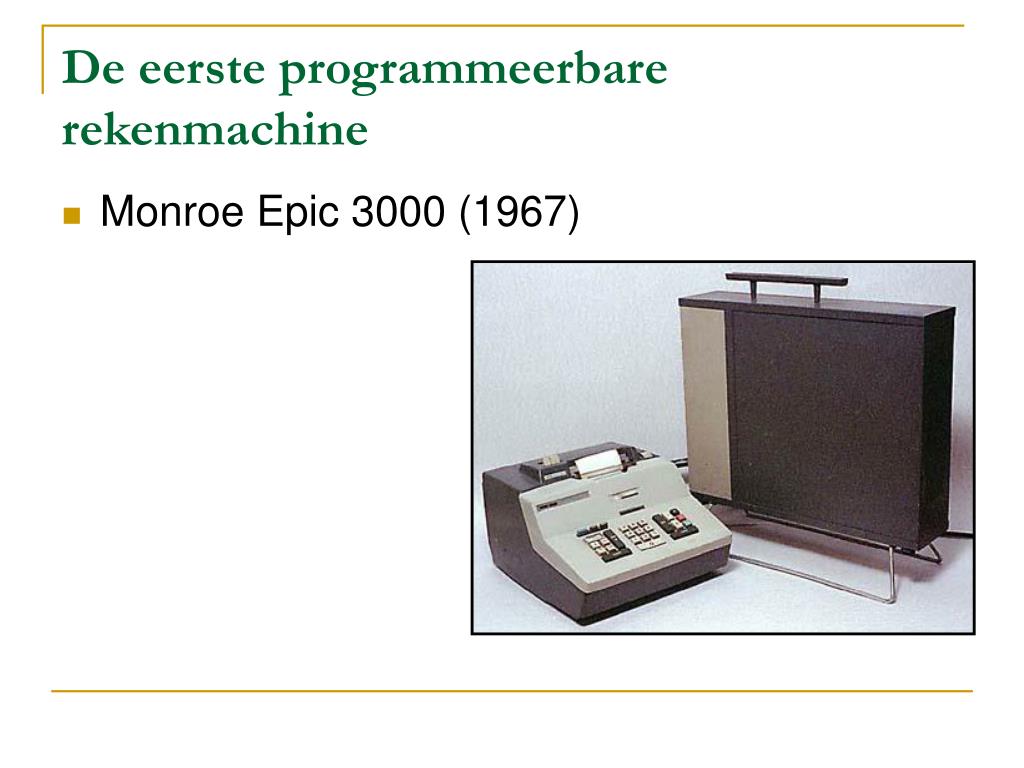 De eerste programmeerbare rekenmachine

Monroe Epic 3000 (1967)